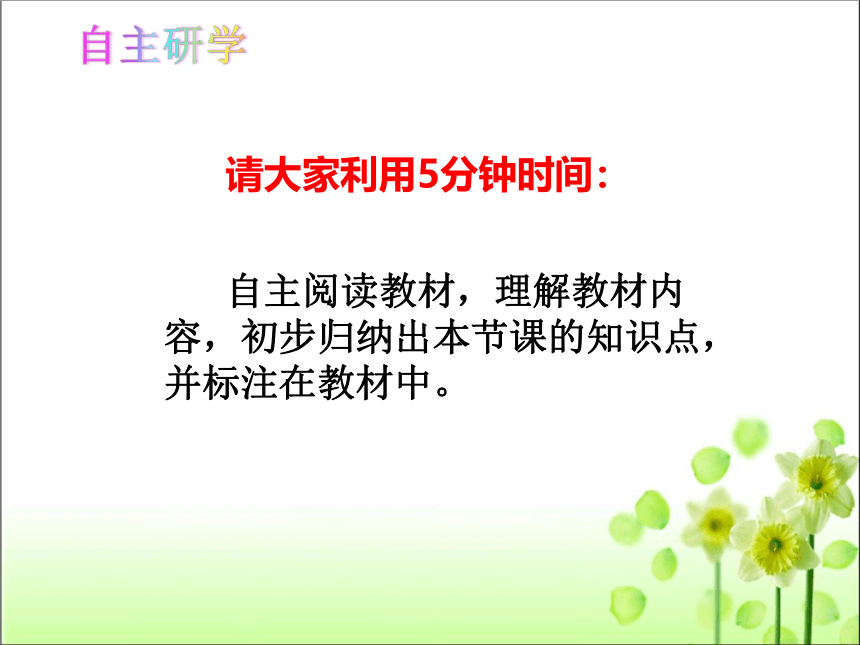 自主研学

请大家利用5分钟时间：

自主阅读教材，理解教材内容，初步归纳出本节课的知识点，并标注在教材中。